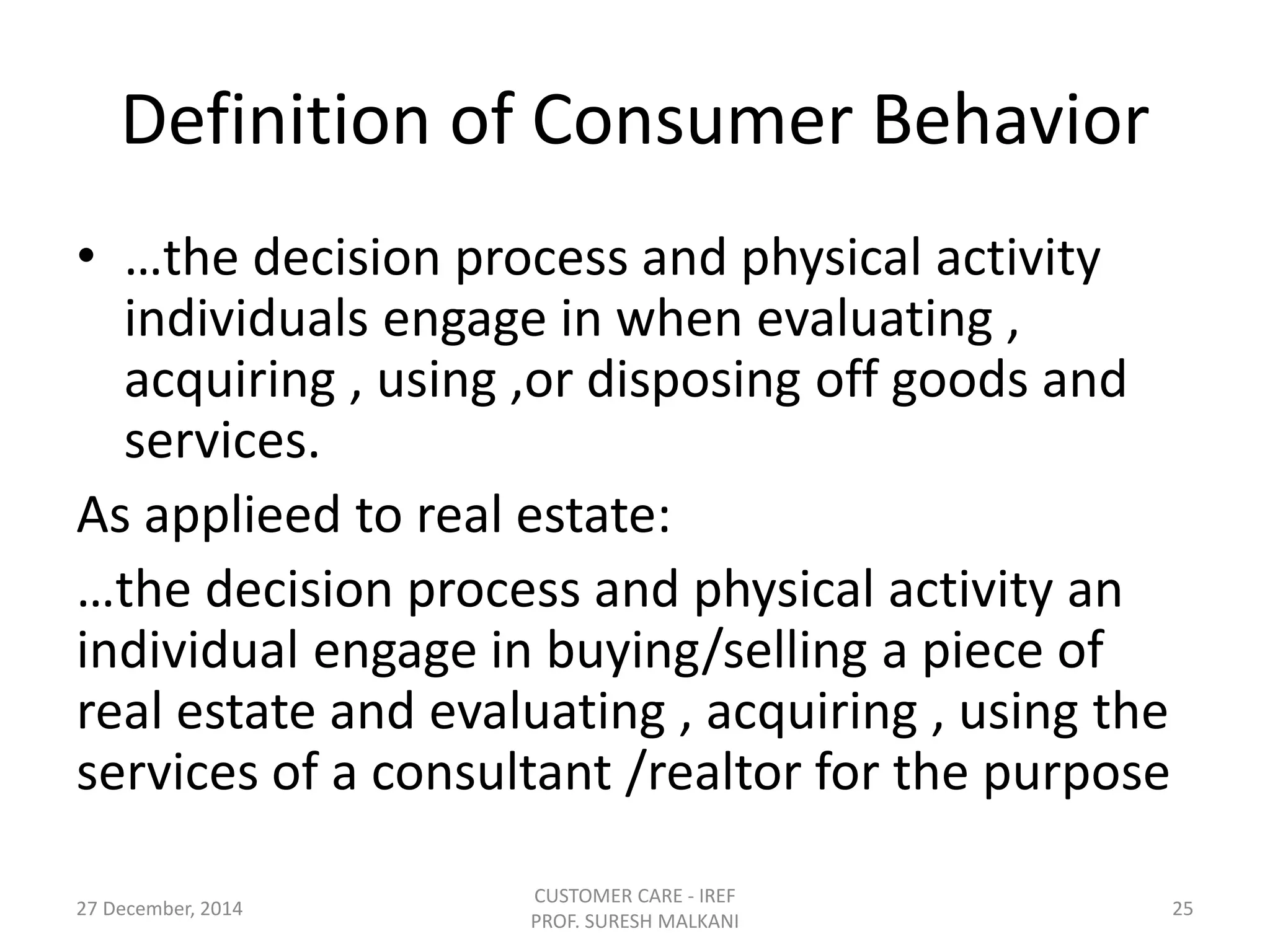 Definition of Consumer Behavior

• …the decision process and physical activity individuals engage in when evaluating , acquiring , using ,or disposing off goods and services.

As applieed to real estate:

…the decision process and physical activity an individual engage in buying/selling a piece of real estate and evaluating , acquiring , using the services of a consultant /realtor for the purpose

27 December, 2014

CUSTOMER CARE - IREF
PROF. SURESH MALKANI

25